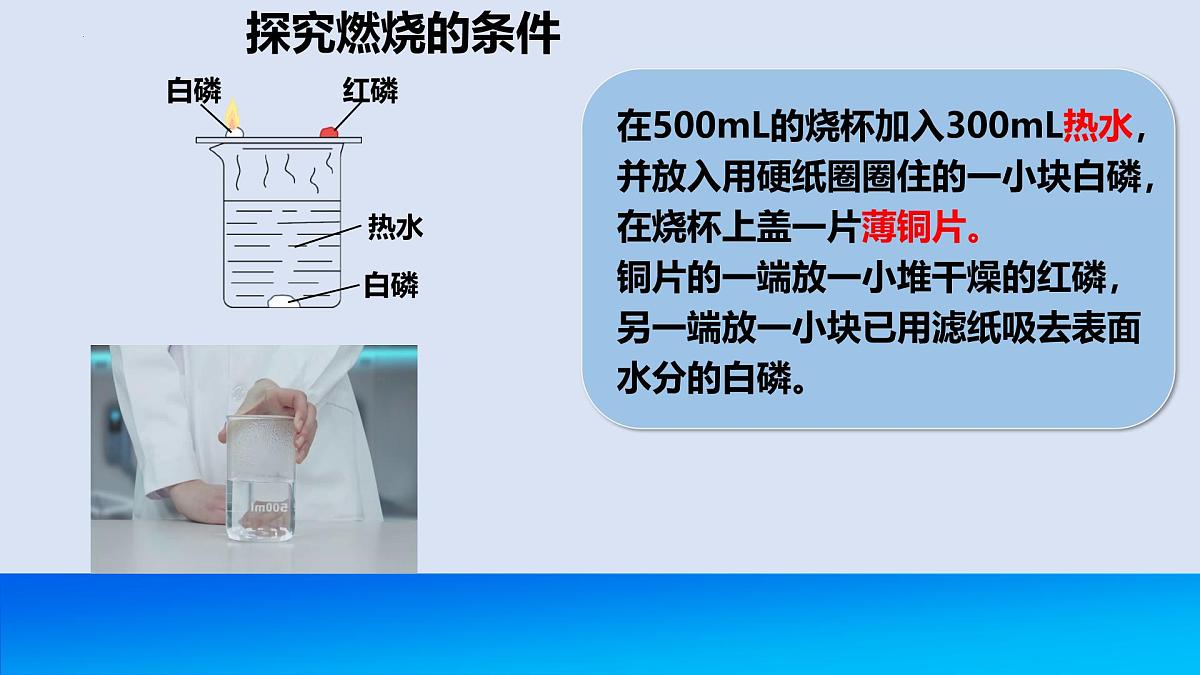 探究燃烧的条件

白磷
红磷
热水
白磷

500ml

在500mL的烧杯加入300mL热水，并放入用硬纸圈圈住的一小块白磷，在烧杯上盖一片薄铜片。
铜片的一端放一小堆干燥的红磷，另一端放一小块已用滤纸吸去表面水分的白磷。